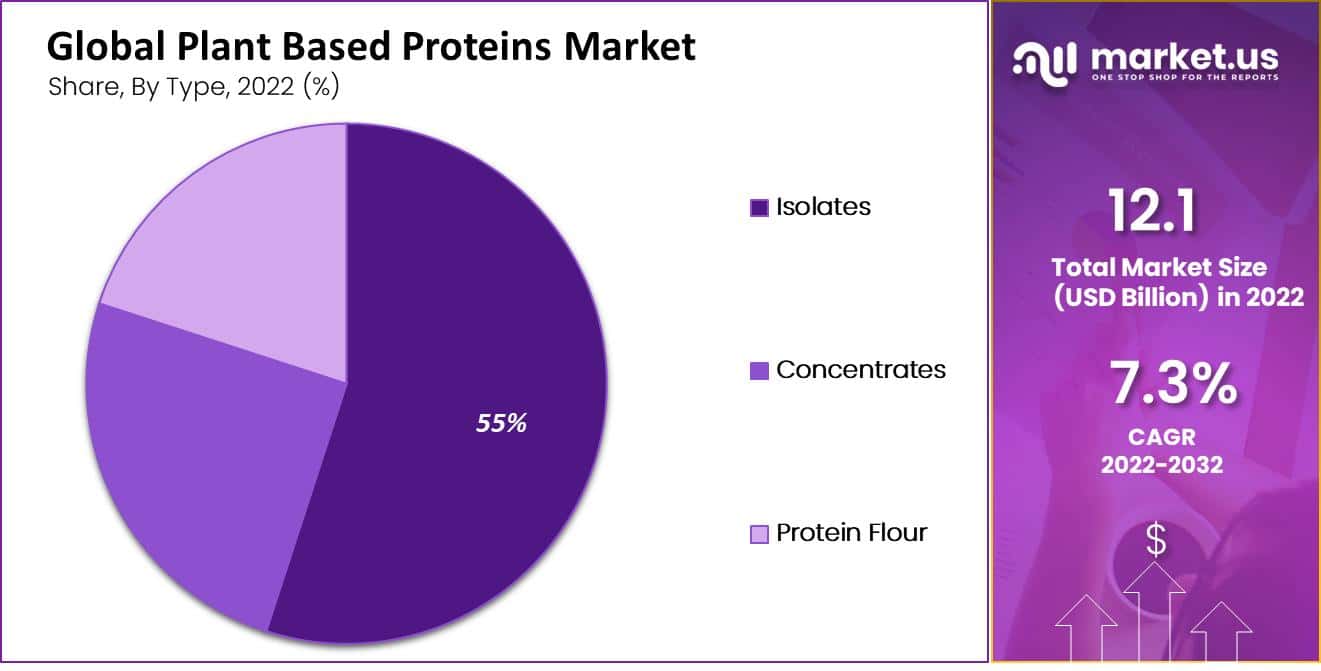 Global Plant Based Proteins Market
Share, By Type, 2022 (%)

55%

Isolates
Concentrates
Protein Flour

market.us
ONE STOP SHOP FOR THE REPORTS

12.1
Total Market Size (USD Billion) in 2022

7.3%
CAGR
2022-2032

$